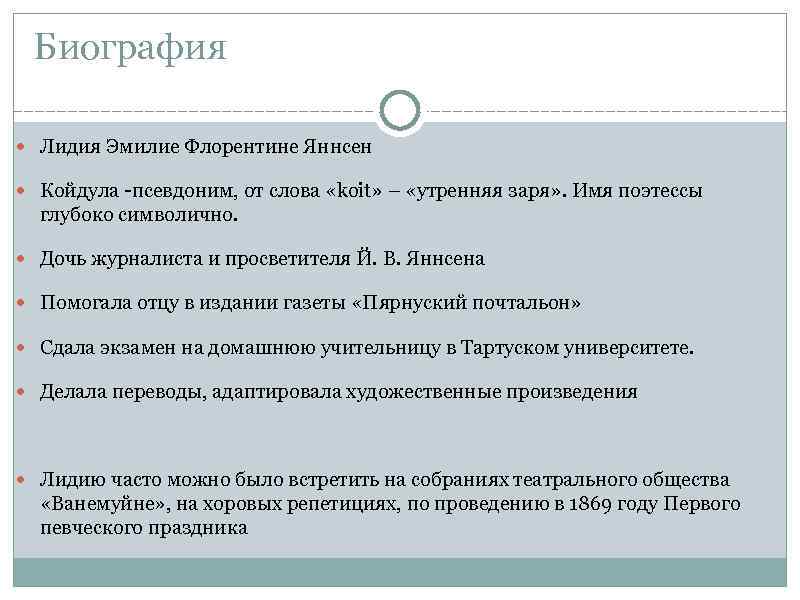 Биография

Лидия Эмилие Флорентине Яннсен

Койдула -псевдоним, от слова «koit» – «утренняя заря». Имя поэтессы глубоко символично.

Дочь журналиста и просветителя Й. В. Яннсена

Помогала отцу в издании газеты «Пярнуский почтальон»

Сдала экзамен на домашнюю учительницу в Тартуском университете.

Делала переводы, адаптировала художественные произведения

Лидию часто можно было встретить на собраниях театрального общества «Ванемуйне», на хоровых репетициях, по проведению в 1869 году Первого певческого праздника